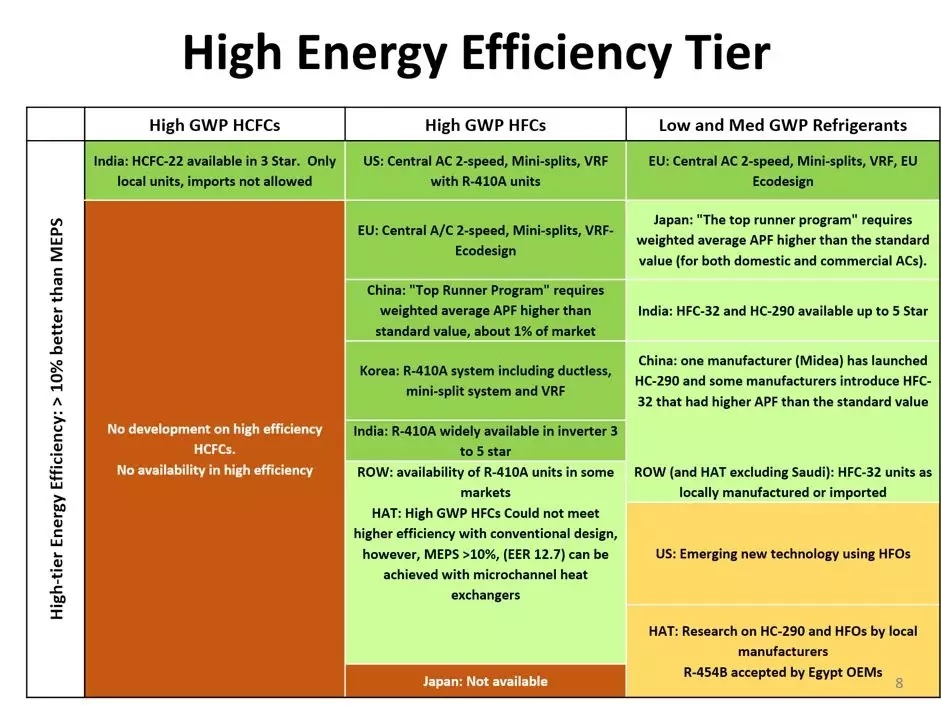 High Energy Efficiency Tier

| | High GWP HCFCs | High GWP HFCs | Low and Med GWP Refrigerants |
|---|---|---|---|
| High-tier Energy Efficiency: > 10% better than MEPS | India: HCFC-22 available in 3 Star. Only local units, imports not allowed | US: Central AC 2-speed, Mini-splits, VRF with R-410A units | EU: Central AC 2-speed, Mini-splits, VRF, EU Ecodesign |
| | No development on high efficiency HCFCs. No availability in high efficiency | EU: Central A/C 2-speed, Mini-splits, VRF-Ecodesign | Japan: "The top runner program" requires weighted average APF higher than the standard value (for both domestic and commercial ACs). |
| | | China: "Top Runner Program" requires weighted average APF higher than standard value, about 1% of market | India: HFC-32 and HC-290 available up to 5 Star |
| | | Korea: R-410A system including ductless, mini-split system and VRF | China: one manufacturer (Midea) has launched HC-290 and some manufacturers introduce HFC-32 that had higher APF than the standard value |
| | | India: R-410A widely available in inverter 3 to 5 star | |
| | | ROW: availability of R-410A units in some markets HAT: High GWP HFCs Could not meet higher efficiency with conventional design, however, MEPS >10%, (EER 12.7) can be achieved with microchannel heat exchangers | ROW (and HAT excluding Saudi): HFC-32 units as locally manufactured or imported |
| | | | US: Emerging new technology using HFOs |
| | | | HAT: Research on HC-290 and HFOs by local manufacturers R-454B accepted by Egypt OEMs |
| | | Japan: Not available | |

8